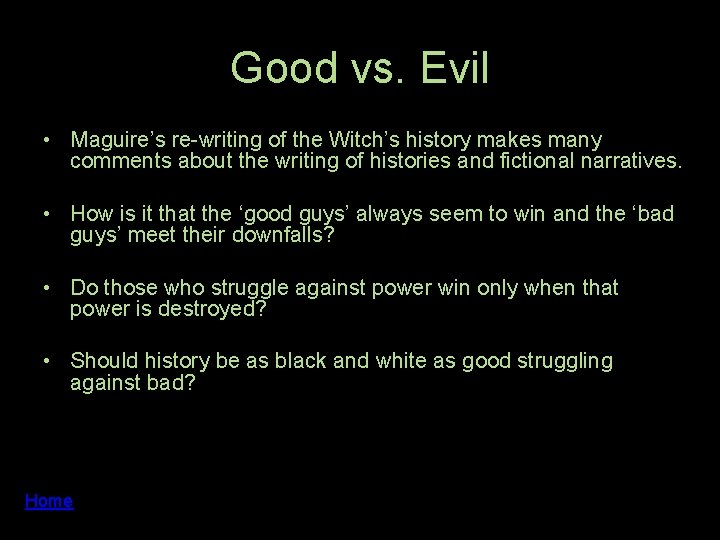 Good vs. Evil

• Maguire’s re-writing of the Witch’s history makes many comments about the writing of histories and fictional narratives.

• How is it that the ‘good guys’ always seem to win and the ‘bad guys’ meet their downfalls?

• Do those who struggle against power win only when that power is destroyed?

• Should history be as black and white as good struggling against bad?

Home